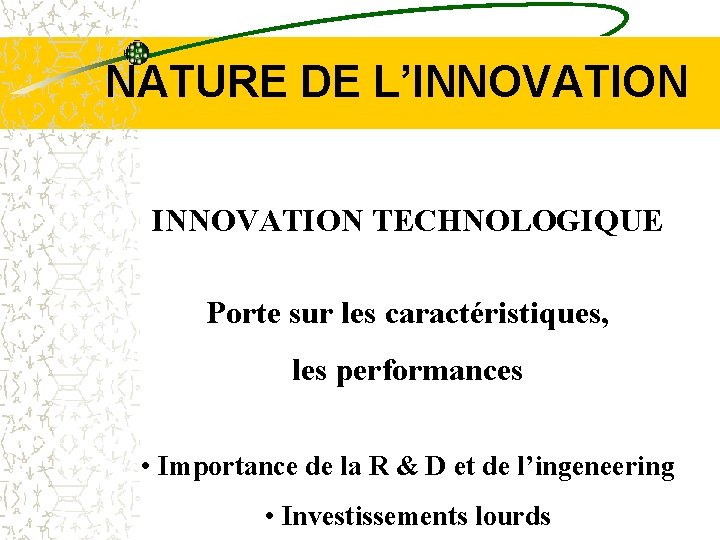 NATURE DE L’INNOVATION

INNOVATION TECHNOLOGIQUE

Porte sur les caractéristiques, les performances

• Importance de la R & D et de l’ingeneering

• Investissements lourds